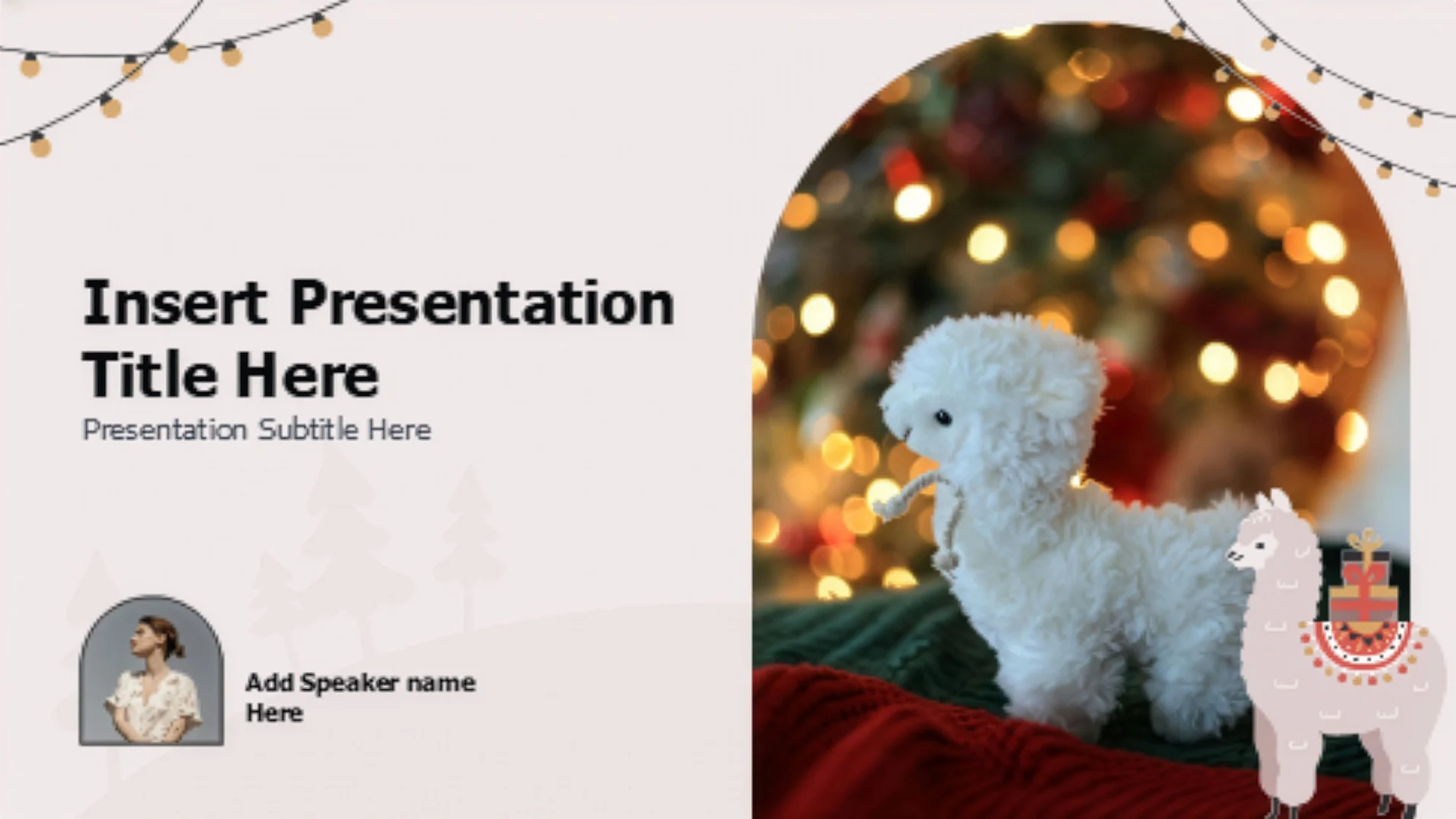 Insert Presentation Title Here

Presentation Subtitle Here

Add Speaker name Here